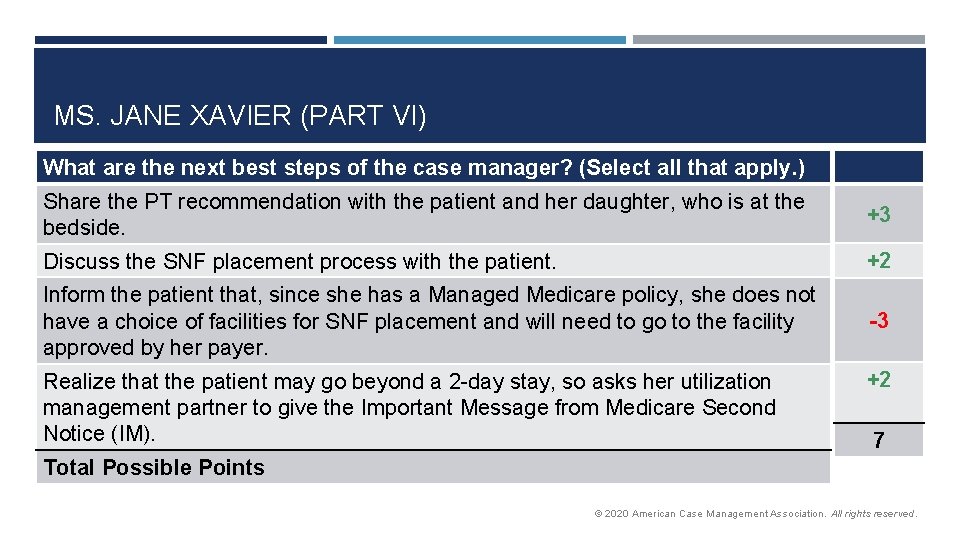 MS. JANE XAVIER (PART VI)

| What are the next best steps of the case manager? (Select all that apply.) | |
|---|---|
| Share the PT recommendation with the patient and her daughter, who is at the bedside. | +3 |
| Discuss the SNF placement process with the patient. | +2 |
| Inform the patient that, since she has a Managed Medicare policy, she does not have a choice of facilities for SNF placement and will need to go to the facility approved by her payer. | -3 |
| Realize that the patient may go beyond a 2-day stay, so asks her utilization management partner to give the Important Message from Medicare Second Notice (IM). | +2 |
| Total Possible Points | 7 |

© 2020 American Case Management Association. All rights reserved.